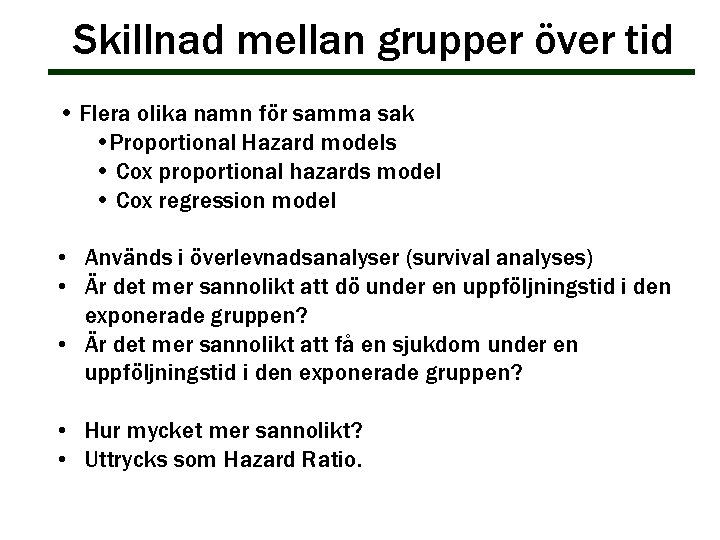 Skillnad mellan grupper över tid

• Flera olika namn för samma sak
  •Proportional Hazard models
  • Cox proportional hazards model
  • Cox regression model

• Används i överlevnadsanalyser (survival analyses)
• Är det mer sannolikt att dö under en uppföljningstid i den exponerade gruppen?
• Är det mer sannolikt att få en sjukdom under en uppföljningstid i den exponerade gruppen?

• Hur mycket mer sannolikt?
• Uttrycks som Hazard Ratio.